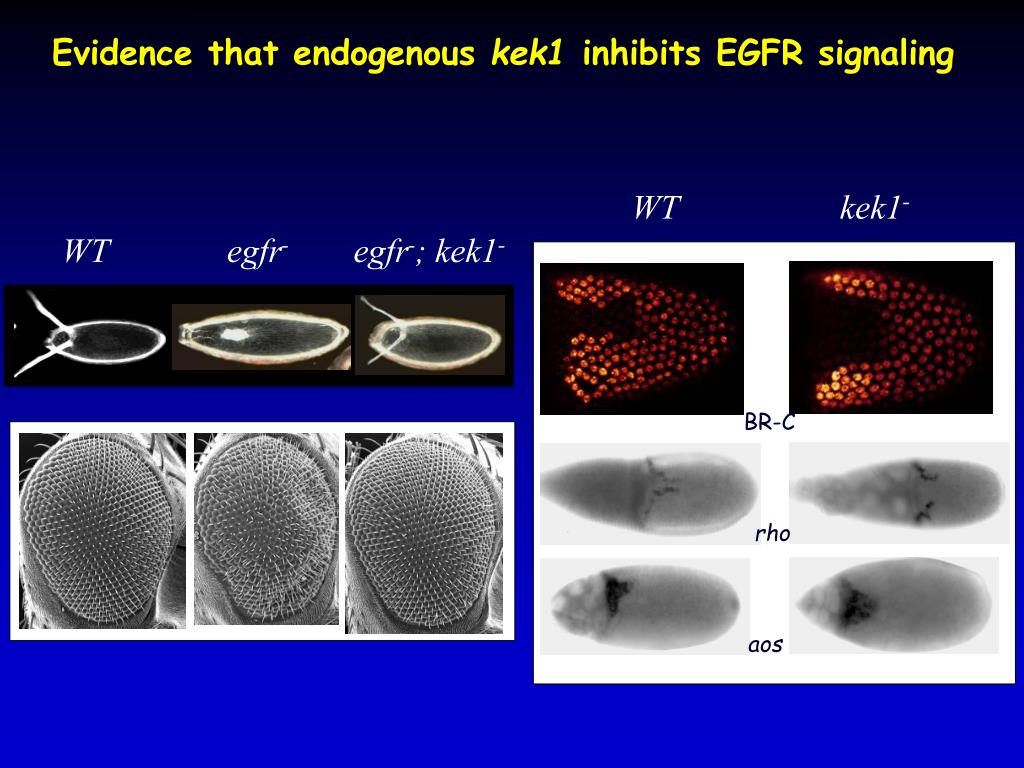 Evidence that endogenous kek1 inhibits EGFR signaling

WT egfr$^-$ egfr$^-$; kek1$^-$

WT kek1$^-$

BR-C

rho

aos